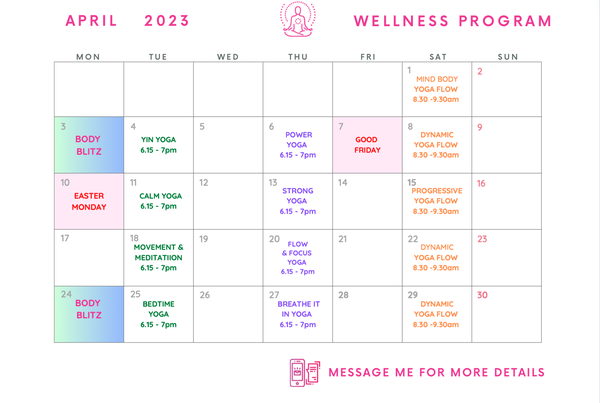 APRIL 2023

WELLNESS PROGRAM

| MON | TUE | WED | THU | FRI | SAT | SUN |
|---|---|---|---|---|---|---|
| | | | | | 1 MIND BODY YOGA FLOW 8.30 -9.30am | 2 |
| 3 BODY BLITZ | 4 YIN YOGA 6.15 - 7pm | 5 | 6 POWER YOGA 6.15 - 7pm | 7 GOOD FRIDAY | 8 DYNAMIC YOGA FLOW 8.30 -9.30am | 9 |
| 10 EASTER MONDAY | 11 CALM YOGA 6.15 - 7pm | 12 | 13 STRONG YOGA 6.15 - 7pm | 14 | 15 PROGRESSIVE YOGA FLOW 8.30 -9.30am | 16 |
| 17 | 18 MOVEMENT & MEDITATIION 6.15 - 7pm | 19 | 20 FLOW & FOCUS YOGA 6.15 - 7pm | 21 | 22 DYNAMIC YOGA FLOW 8.30 -9.30am | 23 |
| 24 BODY BLITZ | 25 BEDTIME YOGA 6.15 - 7pm | 26 | 27 BREATHE IT IN YOGA 6.15 - 7pm | 28 | 29 DYNAMIC YOGA FLOW 8.30 -9.30am | 30 |

MESSAGE ME FOR MORE DETAILS